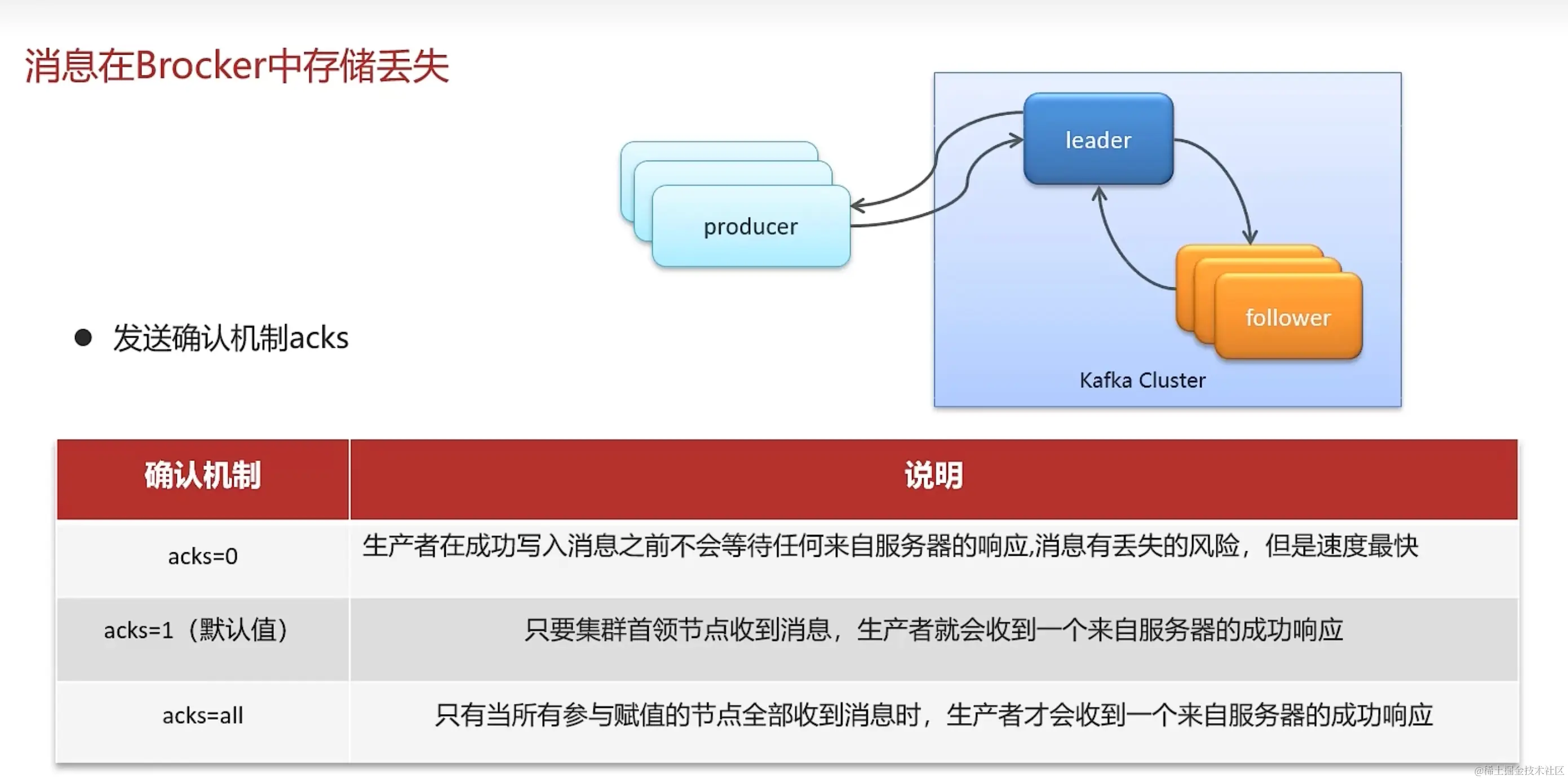 消息在Brocker中存储丢失

producer

leader

follower

Kafka Cluster

● 发送确认机制acks

| 确认机制 | 说明 |
|---|---|
| acks=0 | 生产者在成功写入消息之前不会等待任何来自服务器的响应,消息有丢失的风险，但是速度最快 |
| acks=1（默认值） | 只要集群首领节点收到消息，生产者就会收到一个来自服务器的成功响应 |
| acks=all | 只有当所有参与赋值的节点全部收到消息时，生产者才会收到一个来自服务器的成功响应 |

@稀土掘金技术社区